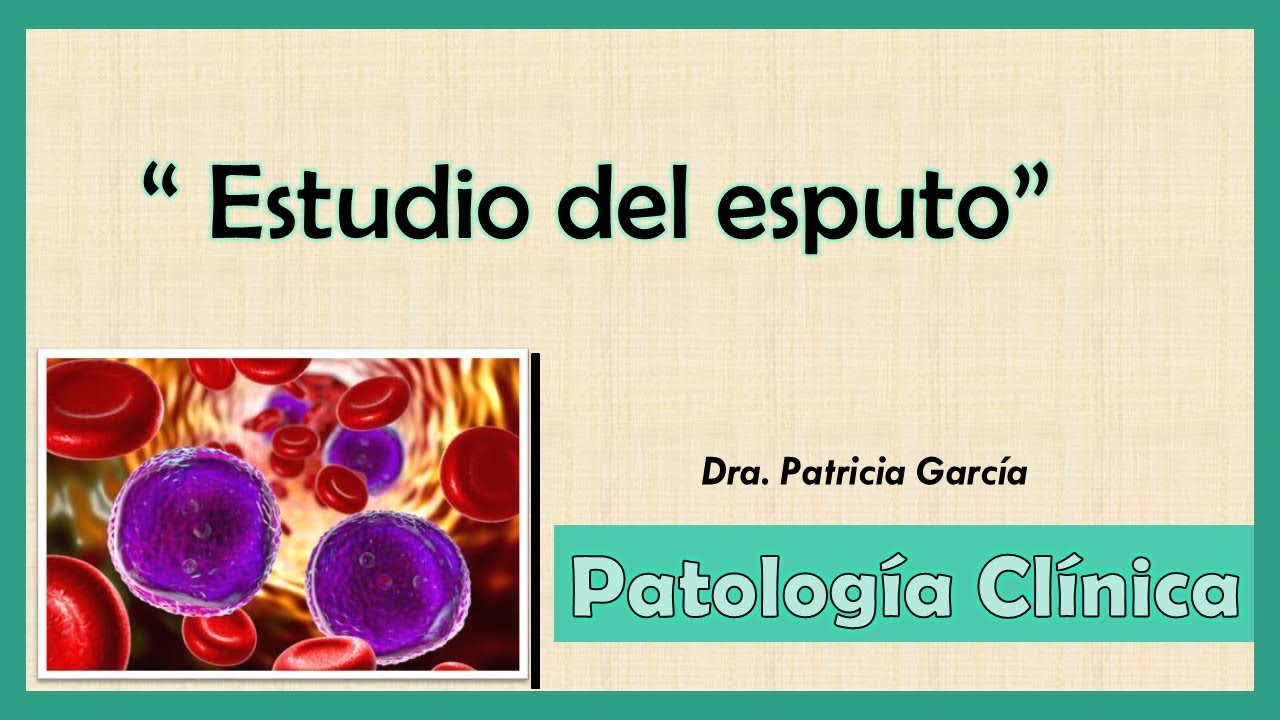 “ Estudio del esputo”

Dra. Patricia García

Patología Clínica